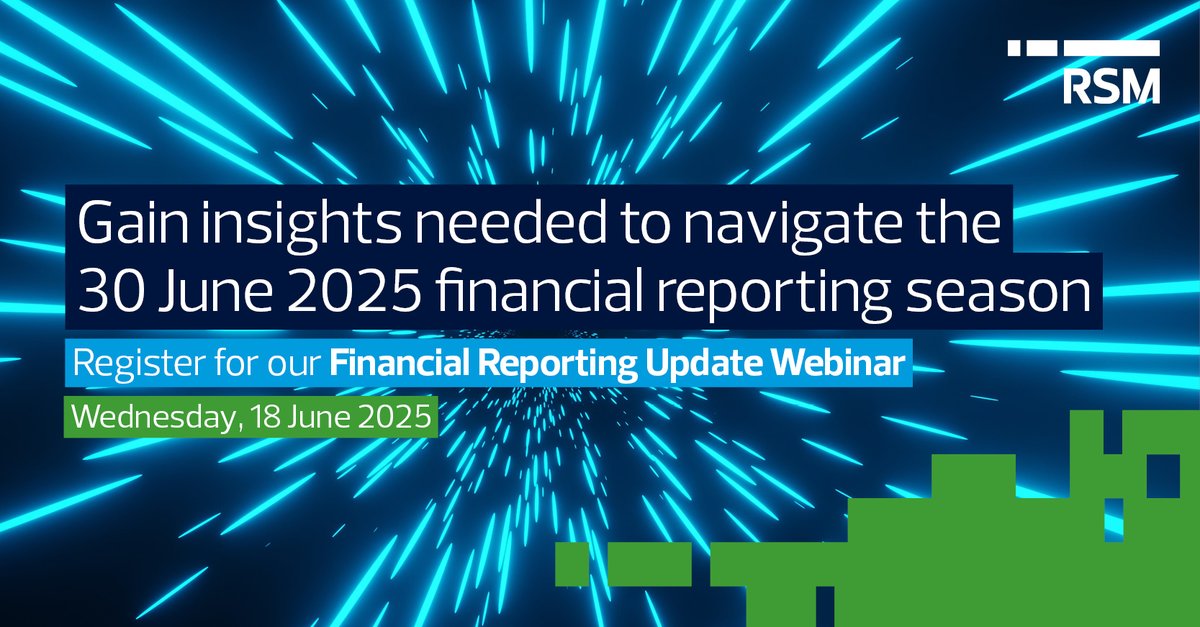 RSM

Gain insights needed to navigate the 30 June 2025 financial reporting season

Register for our Financial Reporting Update Webinar

Wednesday, 18 June 2025